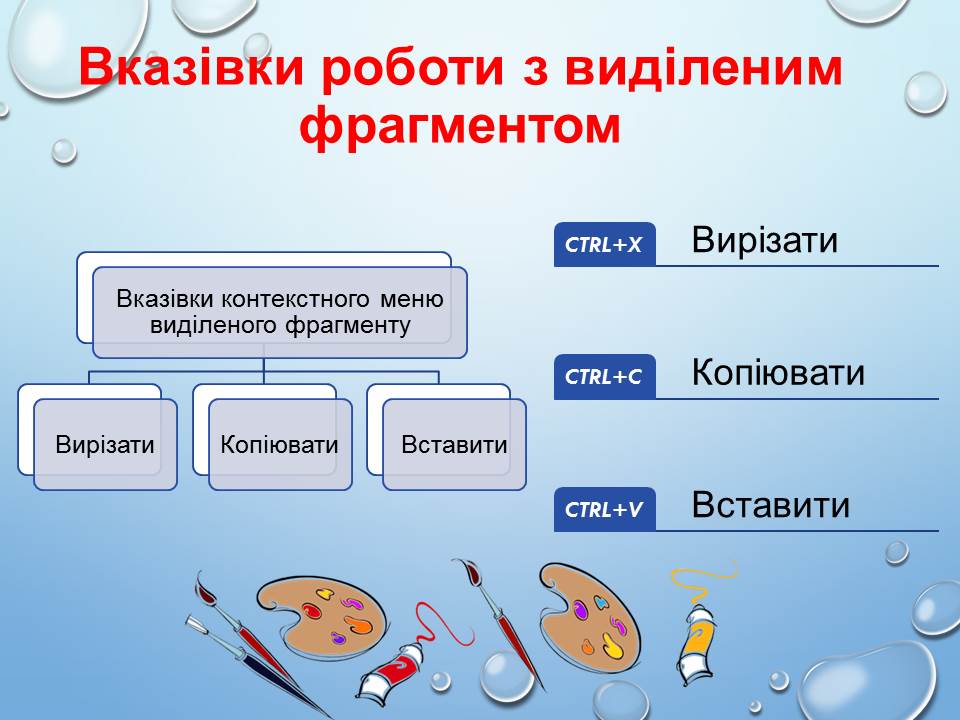 Вказівки роботи з виділеним фрагментом

Вказівки контекстного меню виділеного фрагменту

Вирізати

Копіювати

Вставити

CTRL+X Вирізати

CTRL+C Копіювати

CTRL+V Вставити